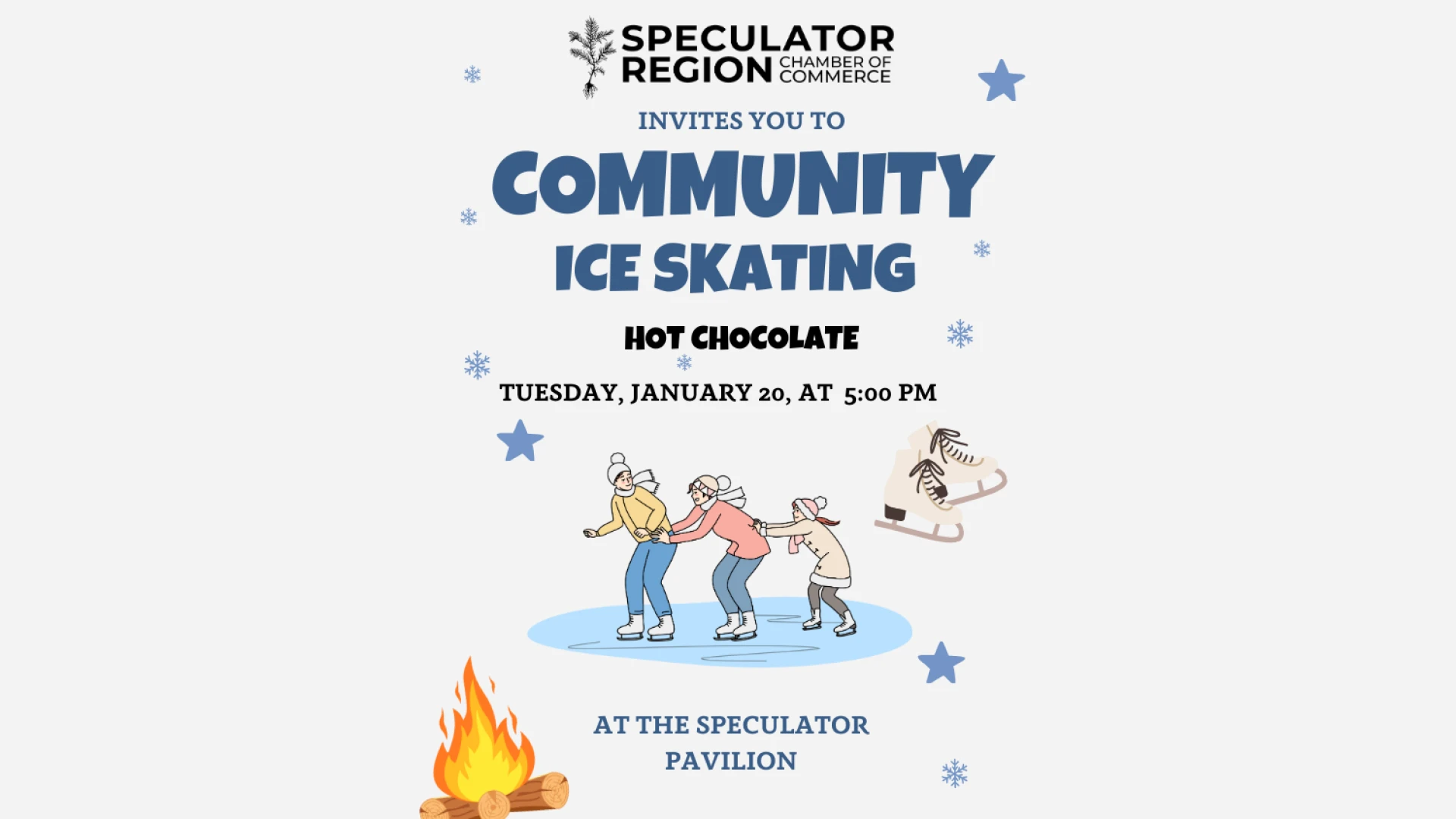 SPECULATOR REGION CHAMBER OF COMMERCE

INVITES YOU TO

COMMUNITY ICE SKATING

HOT CHOCOLATE

TUESDAY, JANUARY 20, AT 5:00 PM

AT THE SPECULATOR PAVILION